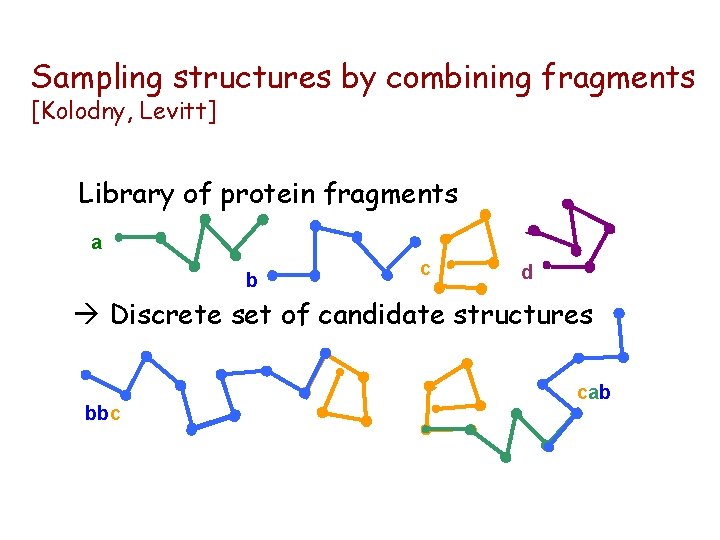 Sampling structures by combining fragments
[Kolodny, Levitt]

Library of protein fragments

a

b

c

d

→ Discrete set of candidate structures

bbc

cab